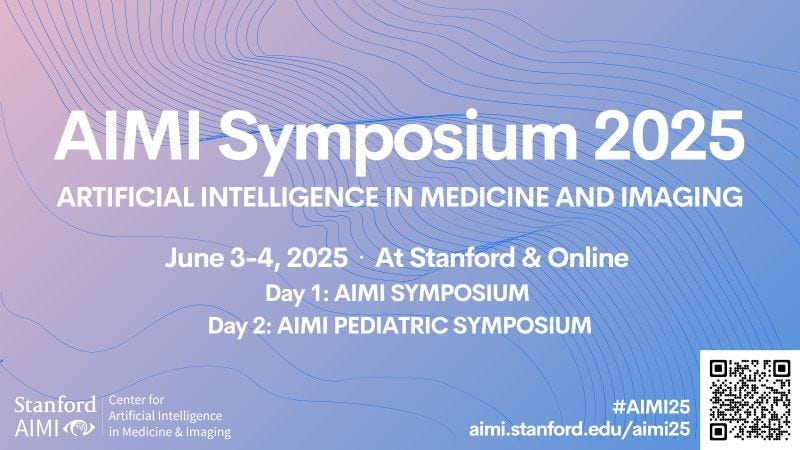 AIMI Symposium 2025

ARTIFICIAL INTELLIGENCE IN MEDICINE AND IMAGING

June 3-4, 2025 · At Stanford & Online

Day 1: AIMI SYMPOSIUM

Day 2: AIMI PEDIATRIC SYMPOSIUM

Stanford AIMI

Center for Artificial Intelligence in Medicine & Imaging

#AIMI25

aimi.stanford.edu/aimi25